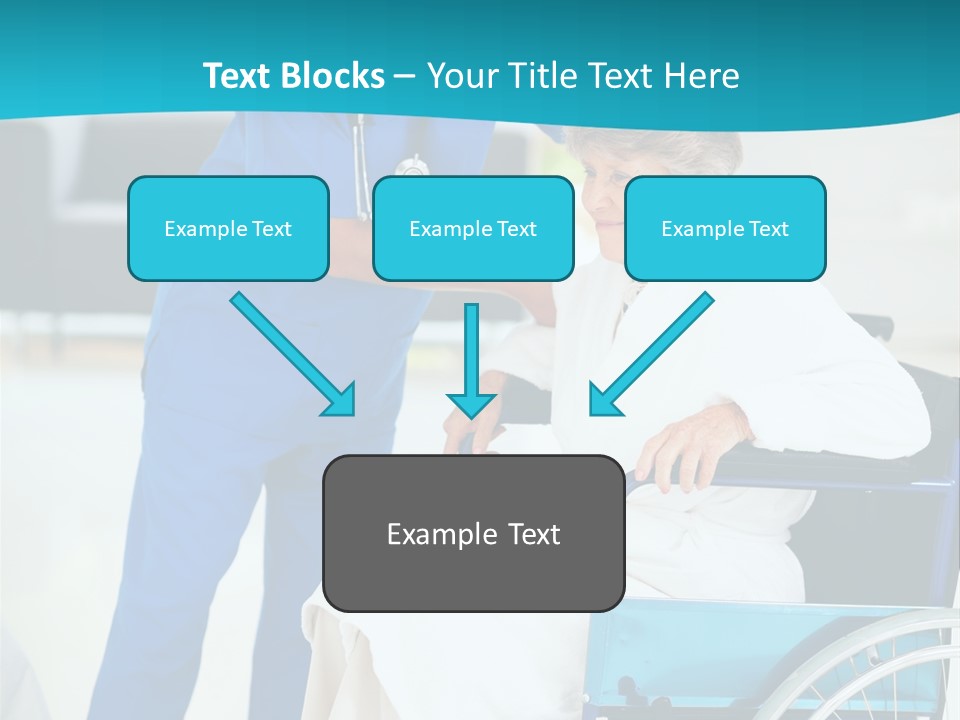 Text Blocks – Your Title Text Here

Example Text

Example Text

Example Text

Example Text